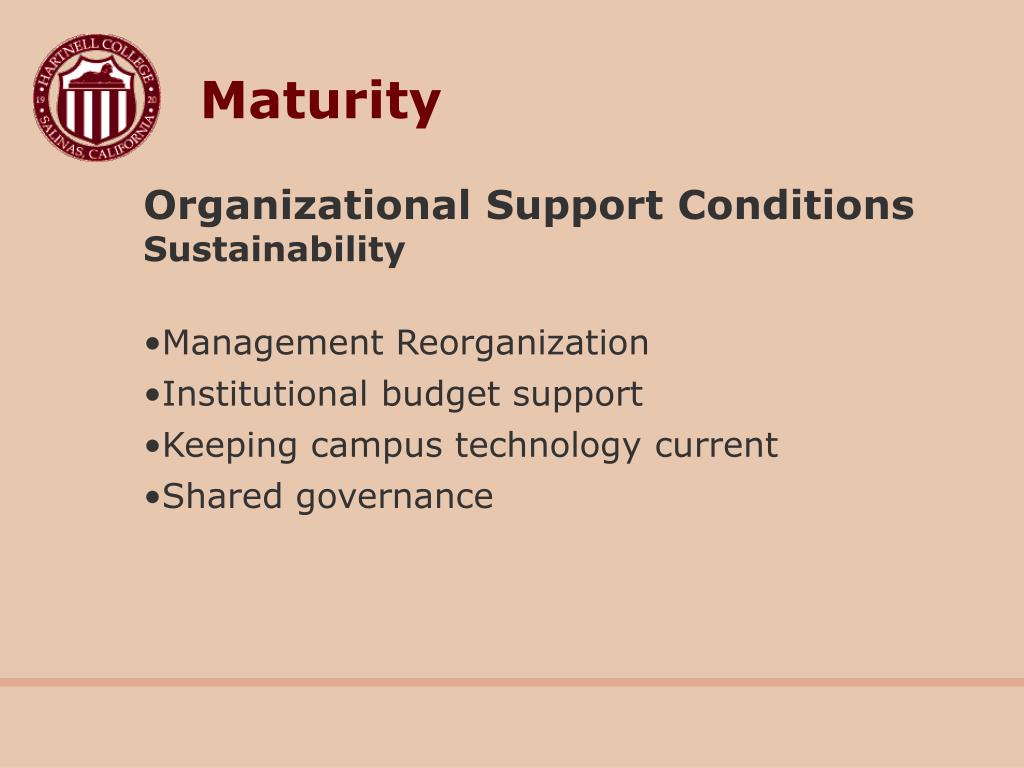 HARTNELL COLLEGE
SALINAS, CALIFORNIA

Maturity

Organizational Support Conditions
Sustainability

•Management Reorganization
•Institutional budget support
•Keeping campus technology current
•Shared governance